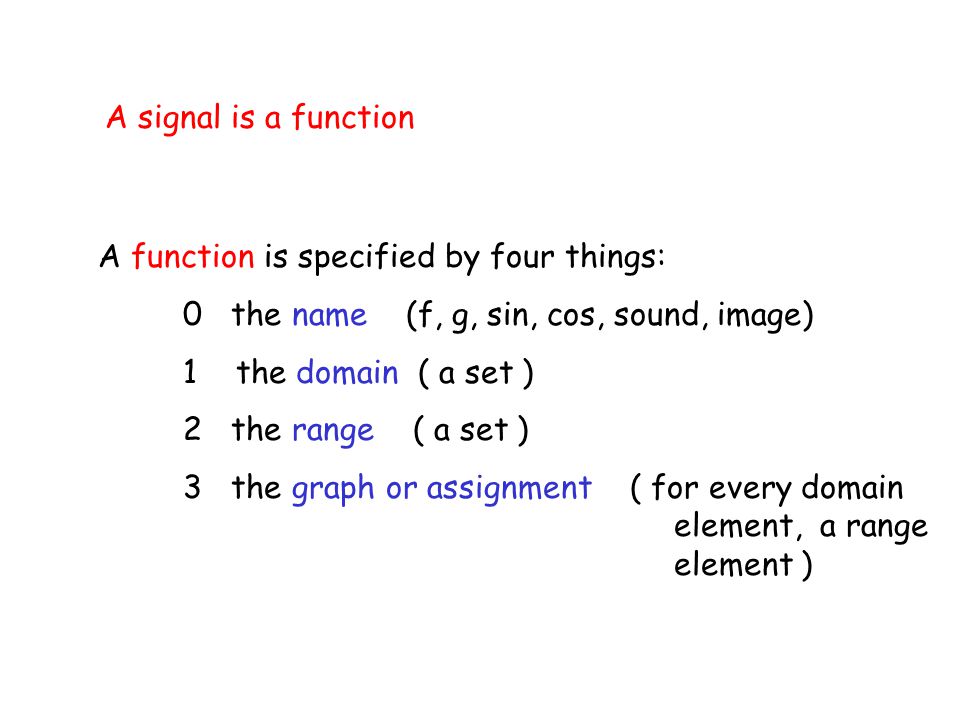 A signal is a function

A function is specified by four things:

0 the name (f, g, sin, cos, sound, image)

1 the domain ( a set )

2 the range ( a set )

3 the graph or assignment ( for every domain element, a range element )